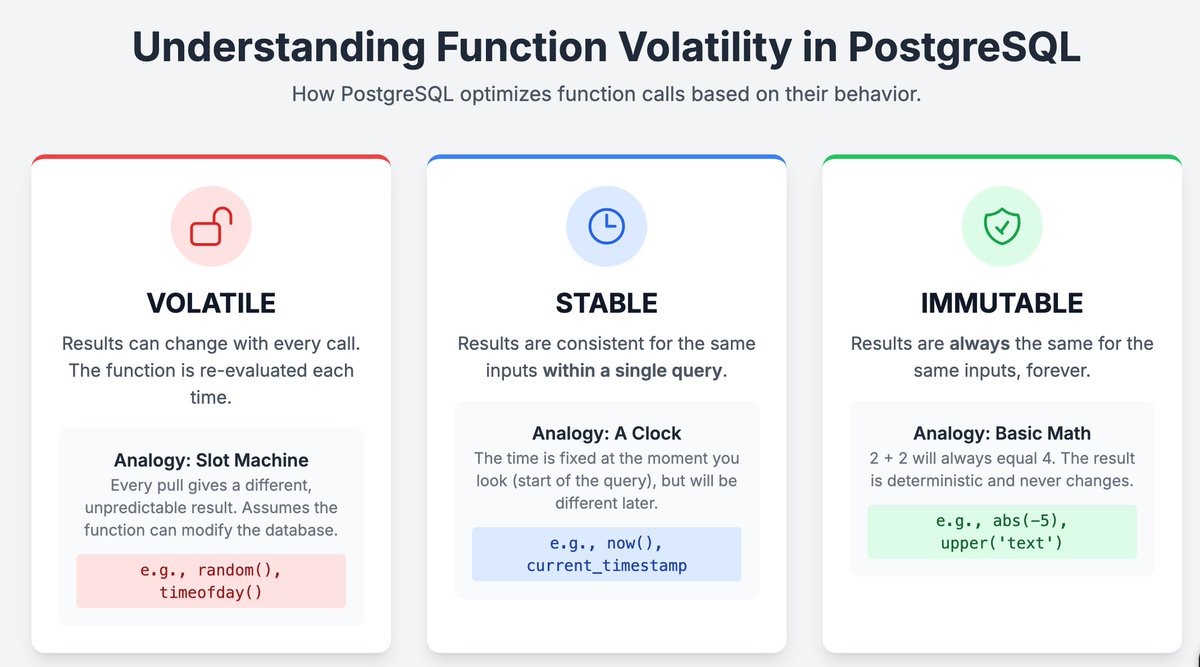 Understanding Function Volatility in PostgreSQL

How PostgreSQL optimizes function calls based on their behavior.

VOLATILE

Results can change with every call. The function is re-evaluated each time.

Analogy: Slot Machine

Every pull gives a different, unpredictable result. Assumes the function can modify the database.

e.g., random(), timeofday()

STABLE

Results are consistent for the same inputs within a single query.

Analogy: A Clock

The time is fixed at the moment you look (start of the query), but will be different later.

e.g., now(), current_timestamp

IMMUTABLE

Results are always the same for the same inputs, forever.

Analogy: Basic Math

2 + 2 will always equal 4. The result is deterministic and never changes.

e.g., abs(-5), upper('text')